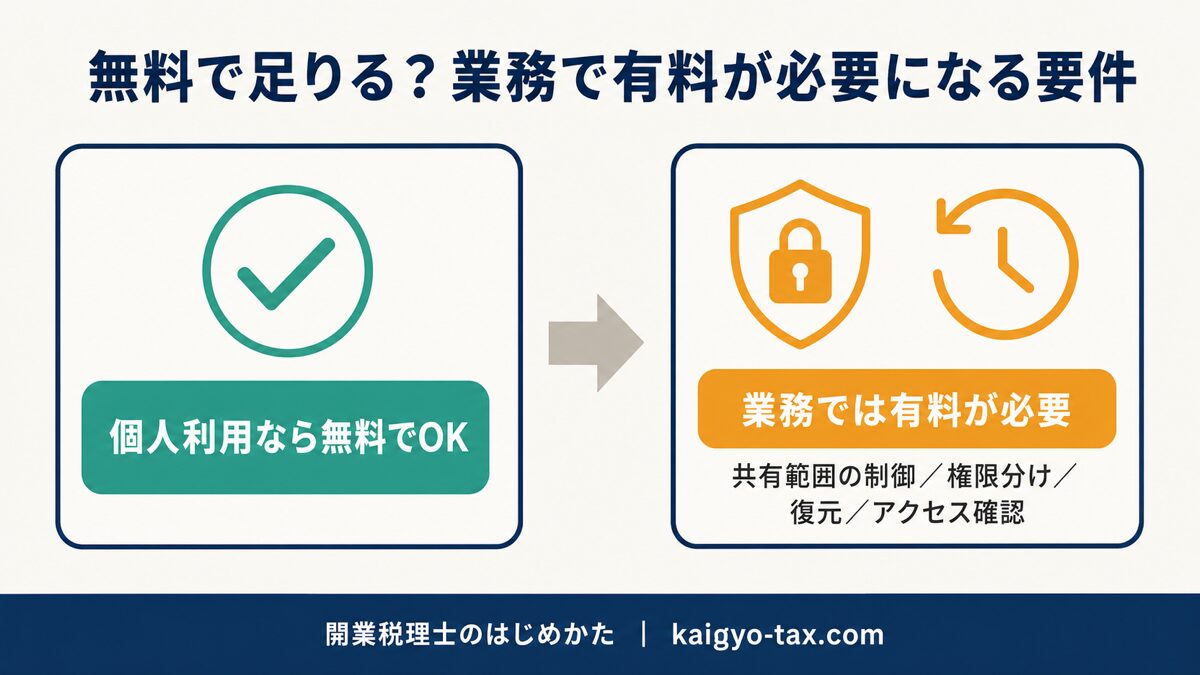 無料で足りる？業務で有料が必要になる要件

個人利用なら無料でOK

業務では有料が必要

共有範囲の制御／権限分け／復元／アクセス確認

開業税理士のはじめかた | kaigyo-tax.com